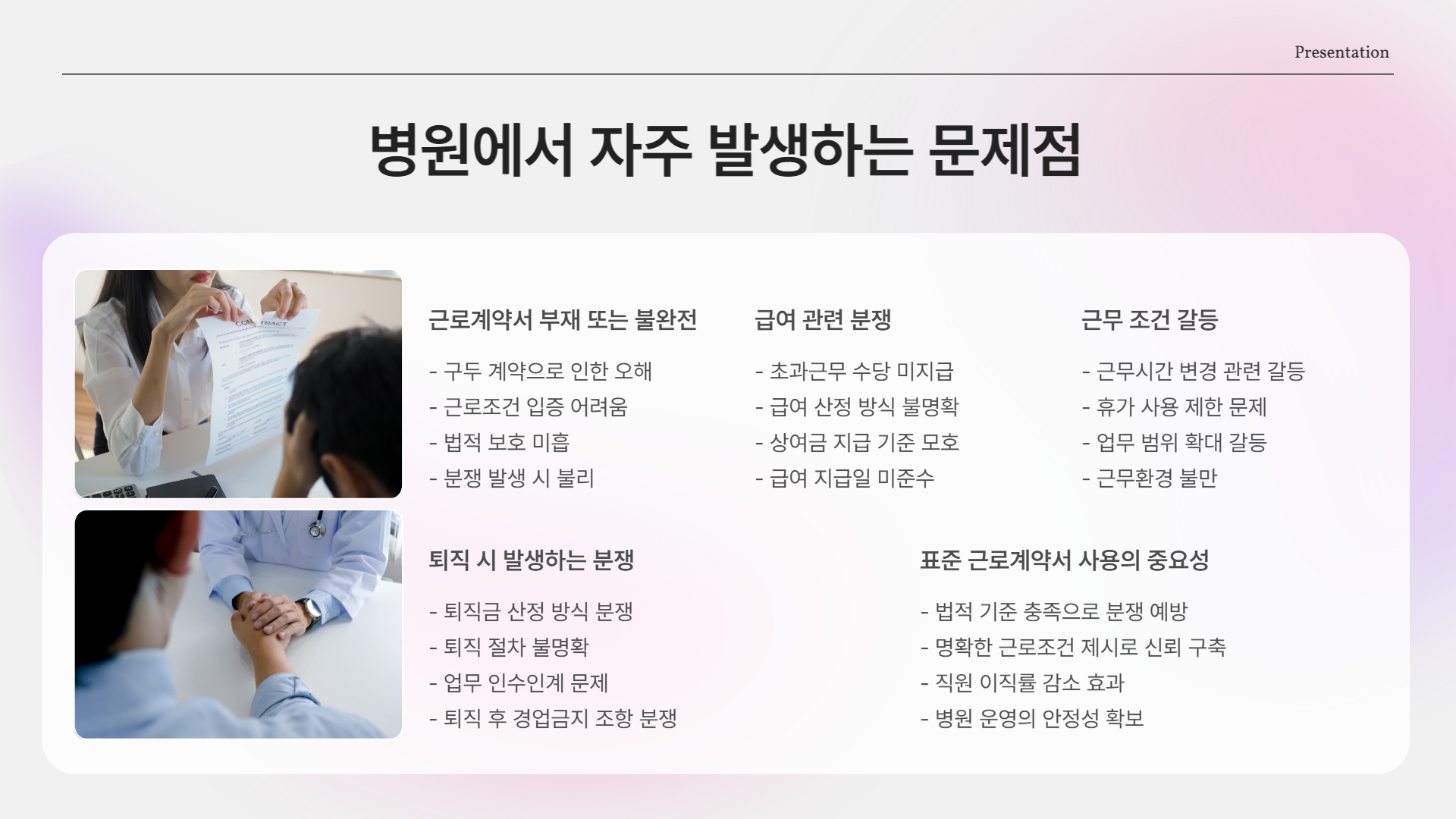 Presentation

병원에서 자주 발생하는 문제점

CONTRACT

근로계약서 부재 또는 불완전

- 구두 계약으로 인한 오해
- 근로조건 입증 어려움
- 법적 보호 미흡
- 분쟁 발생 시 불리

급여 관련 분쟁

- 초과근무 수당 미지급
- 급여 산정 방식 불명확
- 상여금 지급 기준 모호
- 급여 지급일 미준수

근무 조건 갈등

- 근무시간 변경 관련 갈등
- 휴가 사용 제한 문제
- 업무 범위 확대 갈등
- 근무환경 불만

퇴직 시 발생하는 분쟁

- 퇴직금 산정 방식 분쟁
- 퇴직 절차 불명확
- 업무 인수인계 문제
- 퇴직 후 경업금지 조항 분쟁

표준 근로계약서 사용의 중요성

- 법적 기준 충족으로 분쟁 예방
- 명확한 근로조건 제시로 신뢰 구축
- 직원 이직률 감소 효과
- 병원 운영의 안정성 확보